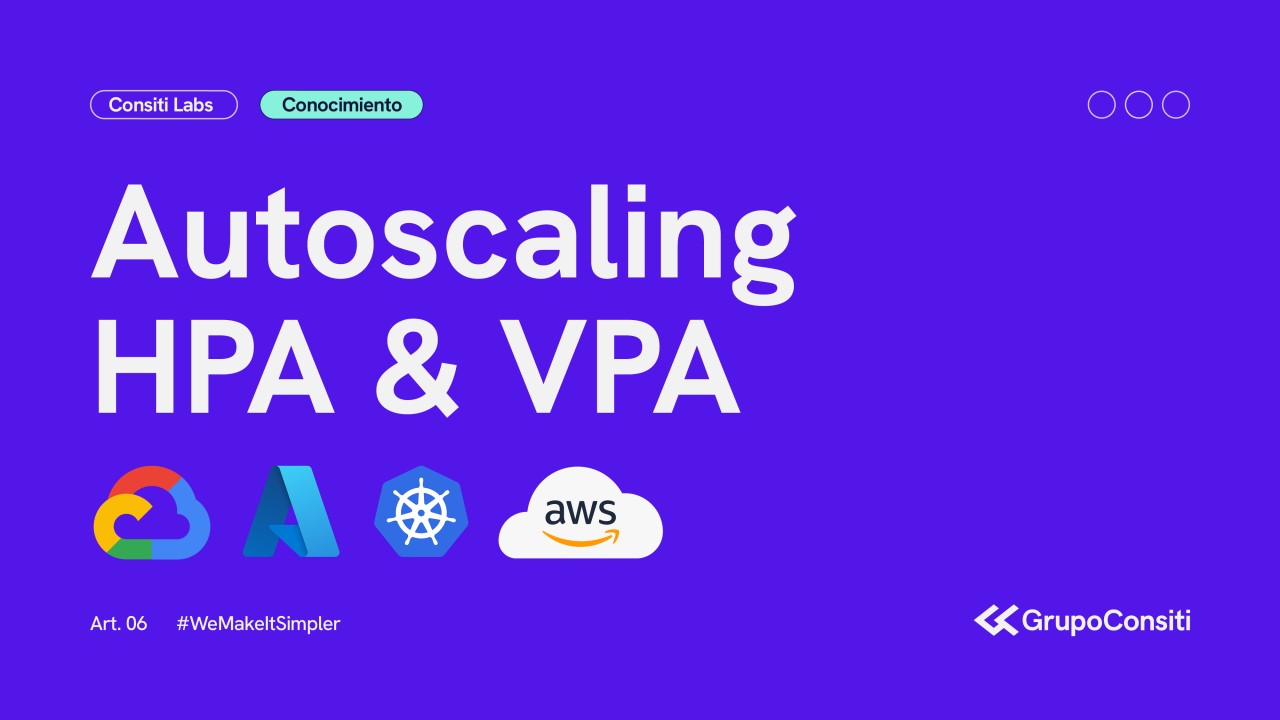 Consiti Labs
Conocimiento

Autoscaling HPA & VPA

aws

Art. 06 #WeMakeItSimpler

GrupoConsiti